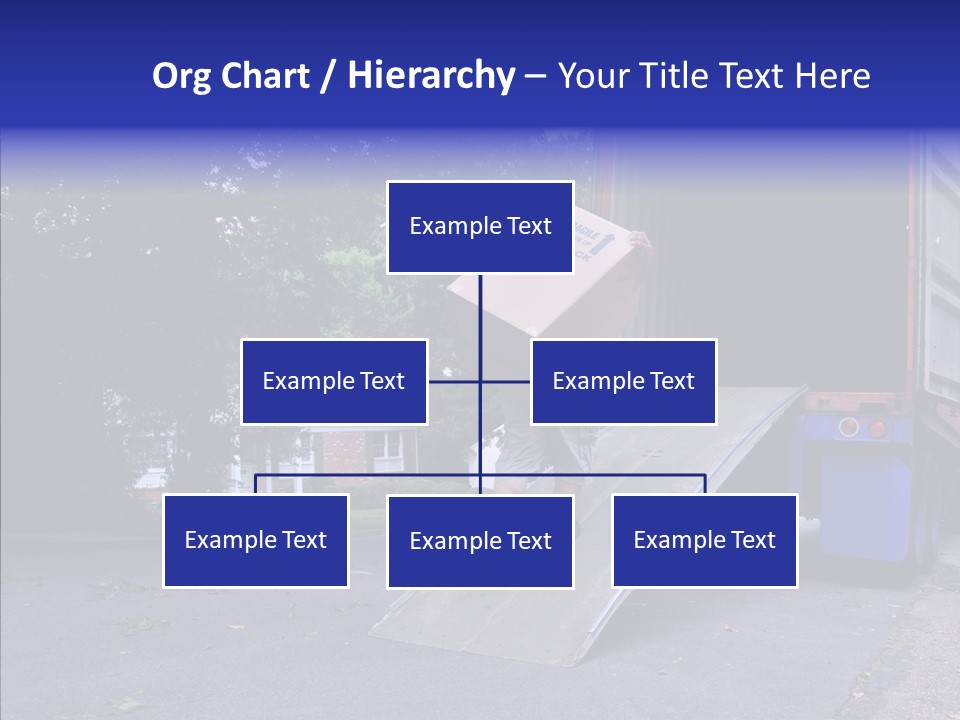 Org Chart / Hierarchy – Your Title Text Here

Example Text

Example Text

Example Text

Example Text

Example Text

Example Text